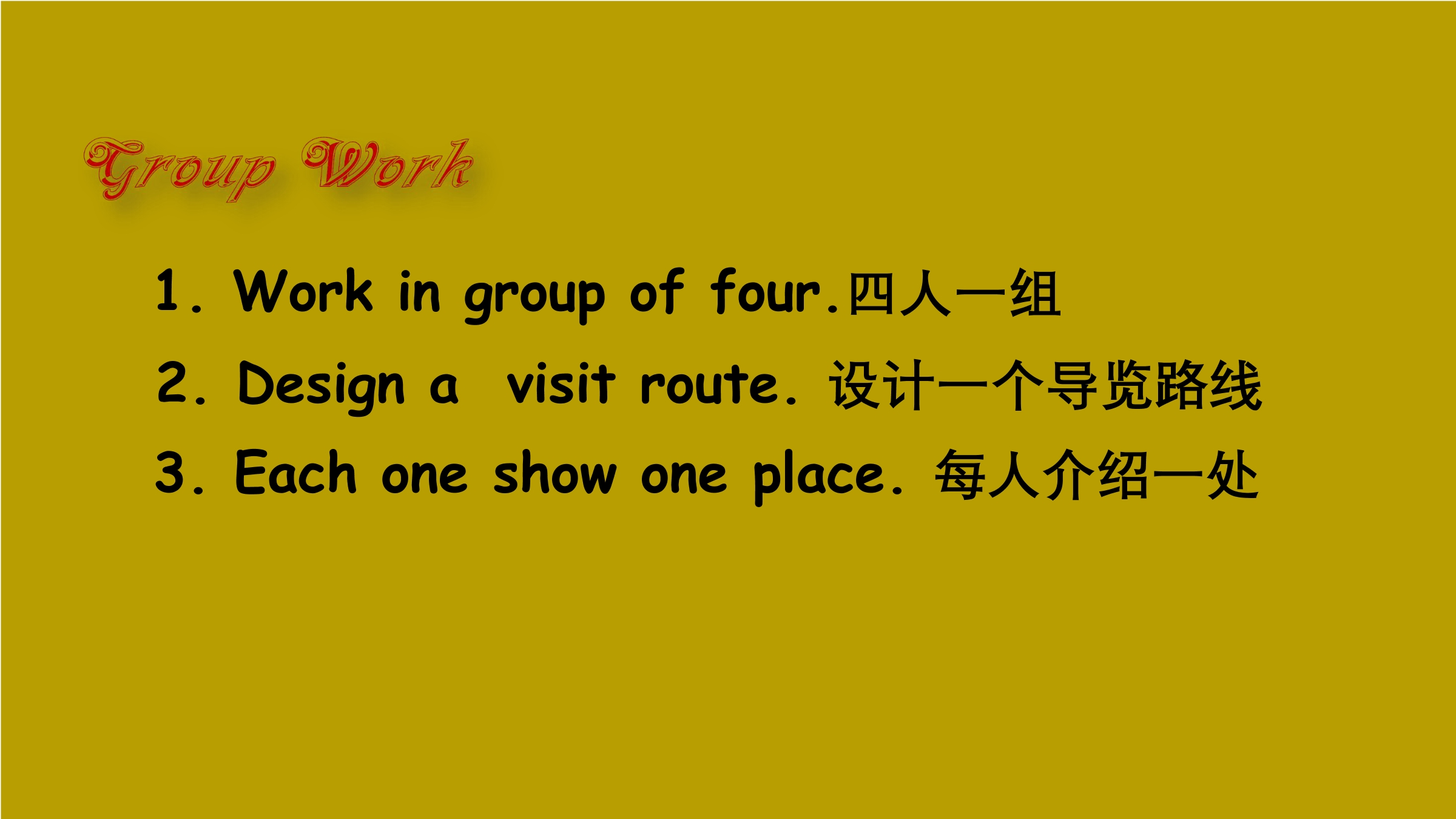 Group Work

1. Work in group of four.四人一组

2. Design a  visit route. 设计一个导览路线

3. Each one show one place. 每人介绍一处